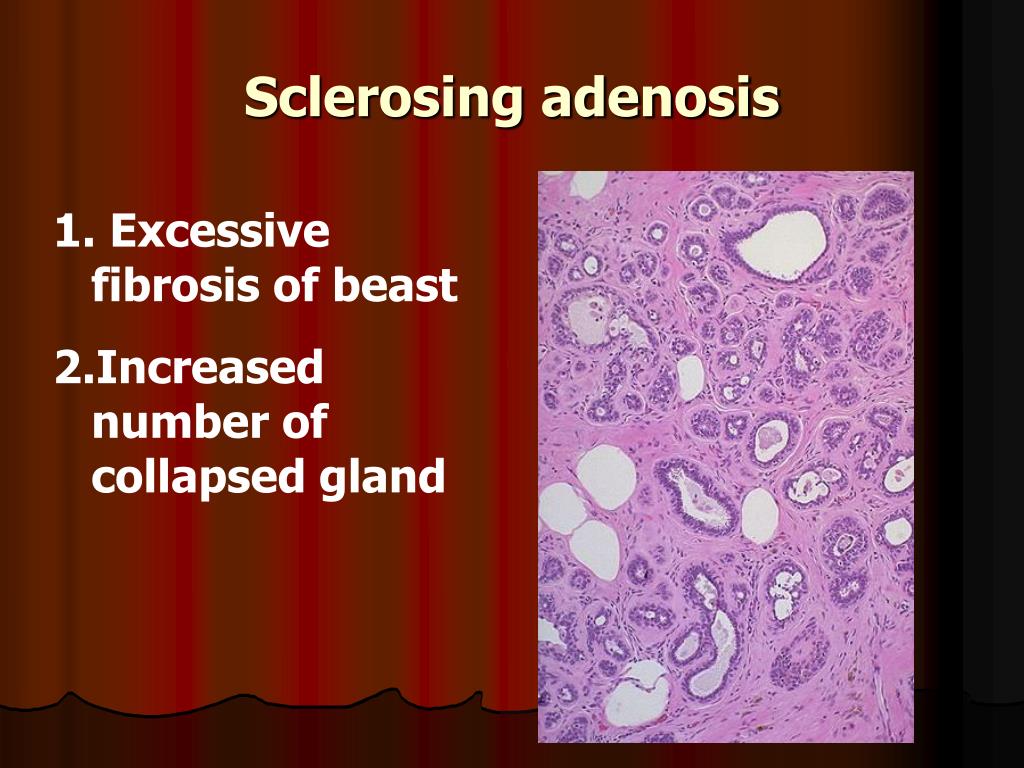 Sclerosing adenosis

1. Excessive fibrosis of beast

2.Increased number of collapsed gland